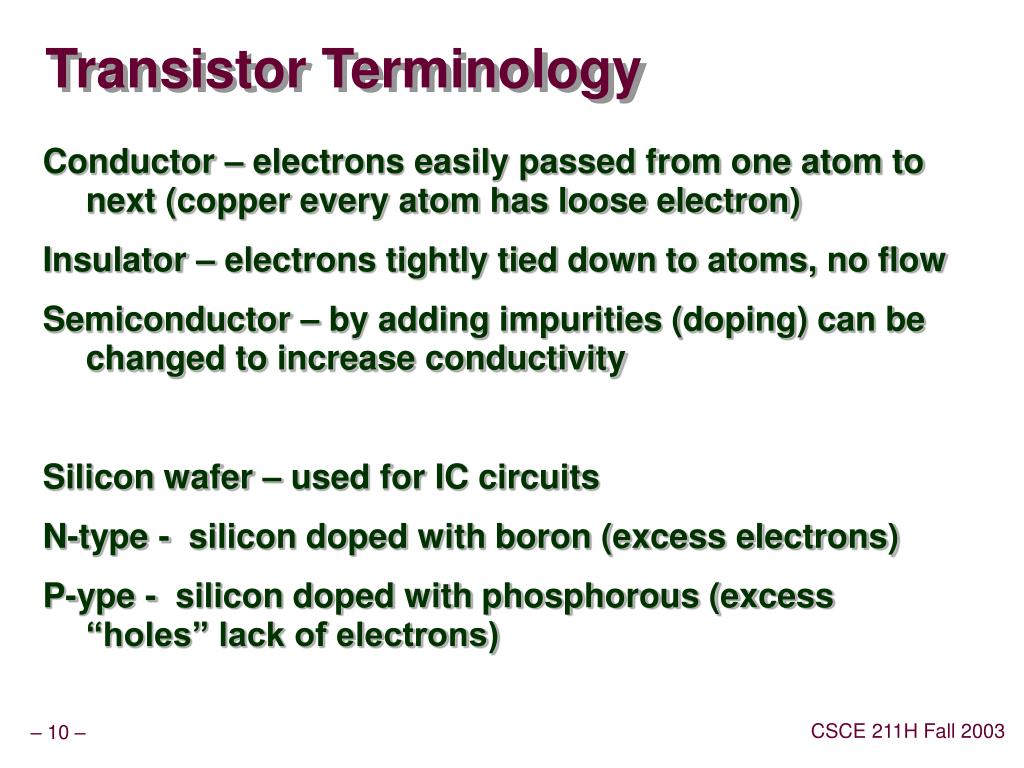 Transistor Terminology

Conductor – electrons easily passed from one atom to next (copper every atom has loose electron)

Insulator – electrons tightly tied down to atoms, no flow

Semiconductor – by adding impurities (doping) can be changed to increase conductivity

Silicon wafer – used for IC circuits

N-type - silicon doped with boron (excess electrons)

P-ype - silicon doped with phosphorous (excess “holes” lack of electrons)

– 10 –

CSCE 211H Fall 2003